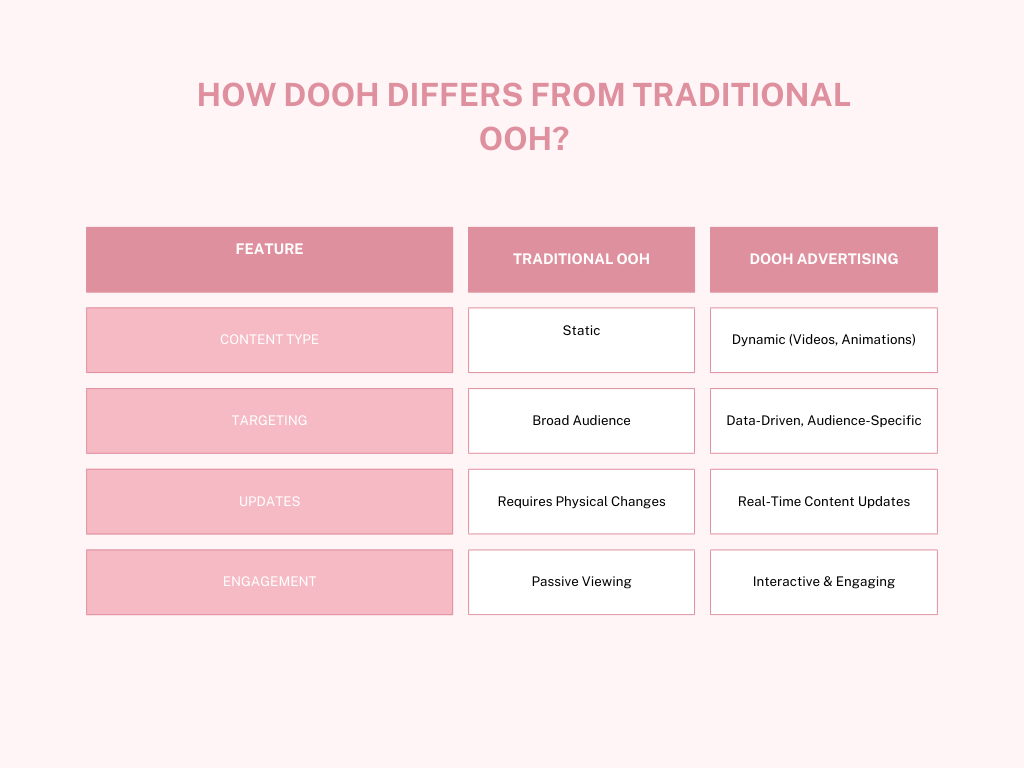 HOW DOOH DIFFERS FROM TRADITIONAL OOH?

| FEATURE | TRADITIONAL OOH | DOOH ADVERTISING |
|---|---|---|
| CONTENT TYPE | Static | Dynamic (Videos, Animations) |
| TARGETING | Broad Audience | Data-Driven, Audience-Specific |
| UPDATES | Requires Physical Changes | Real-Time Content Updates |
| ENGAGEMENT | Passive Viewing | Interactive & Engaging |